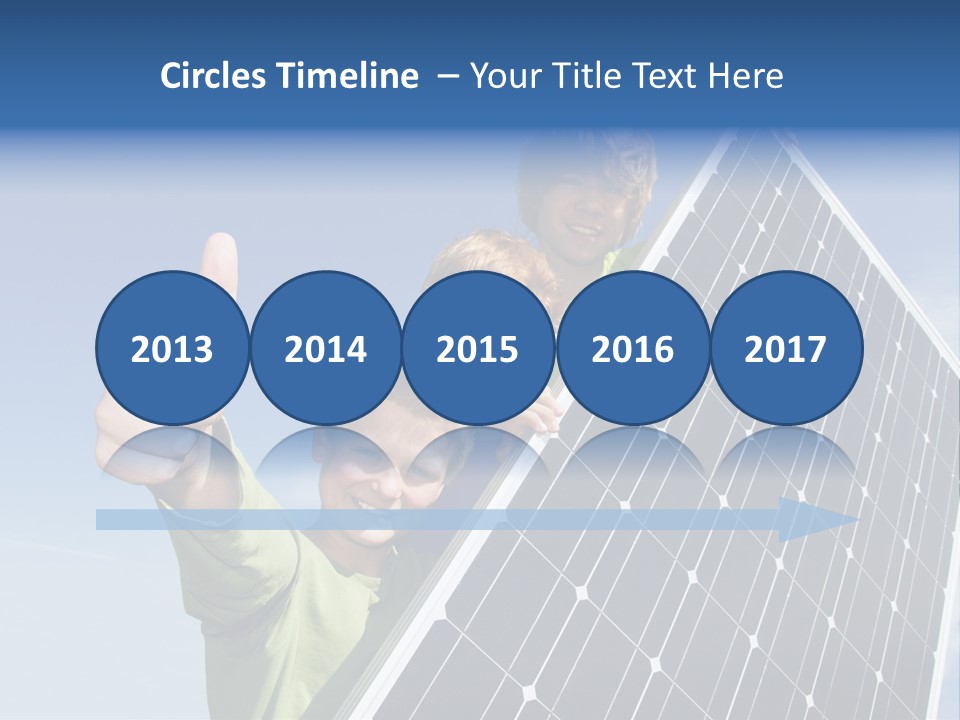 Circles Timeline – Your Title Text Here

2013
2014
2015
2016
2017